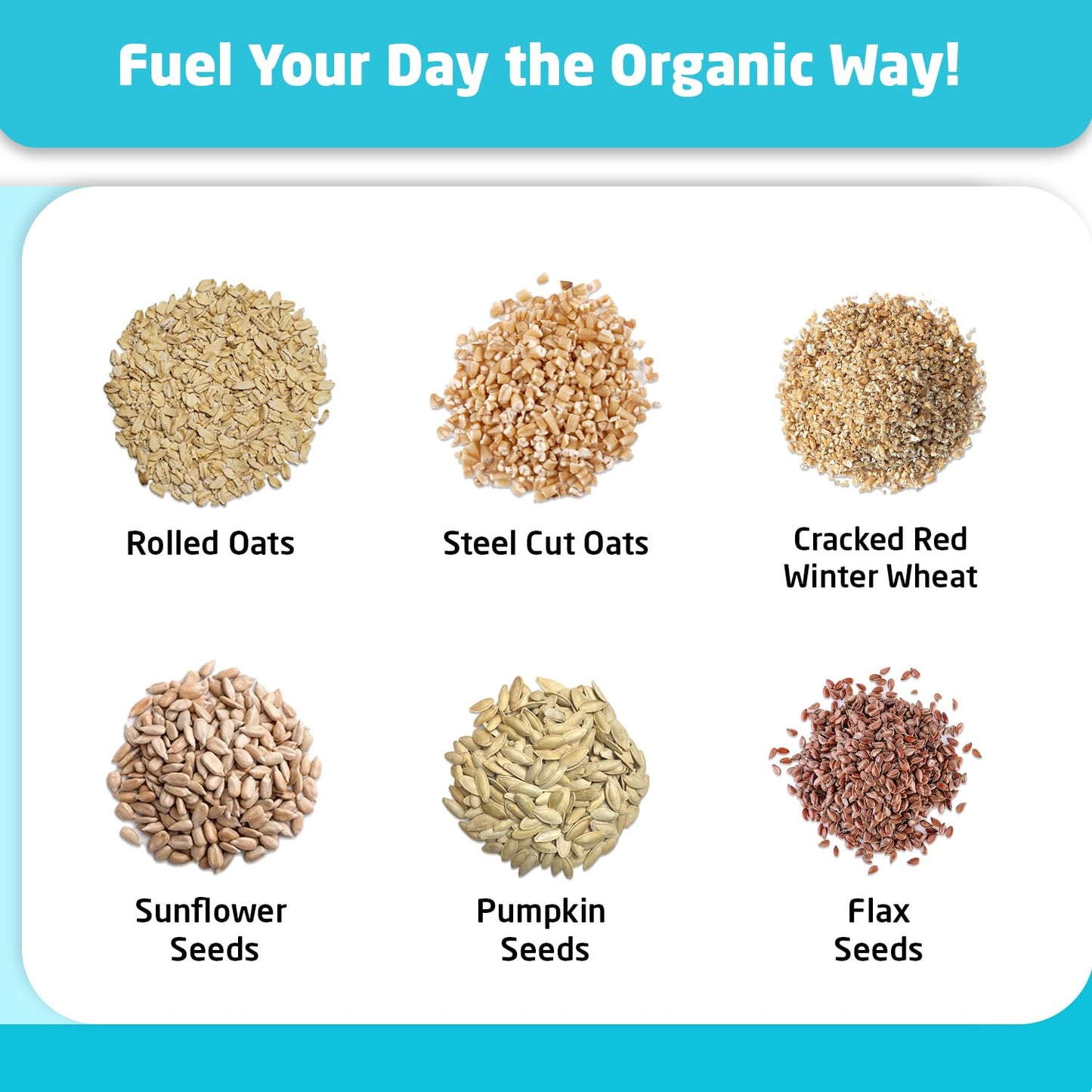 Fuel Your Day the Organic Way!

Rolled Oats

Steel Cut Oats

Cracked Red Winter Wheat

Sunflower Seeds

Pumpkin Seeds

Flax Seeds